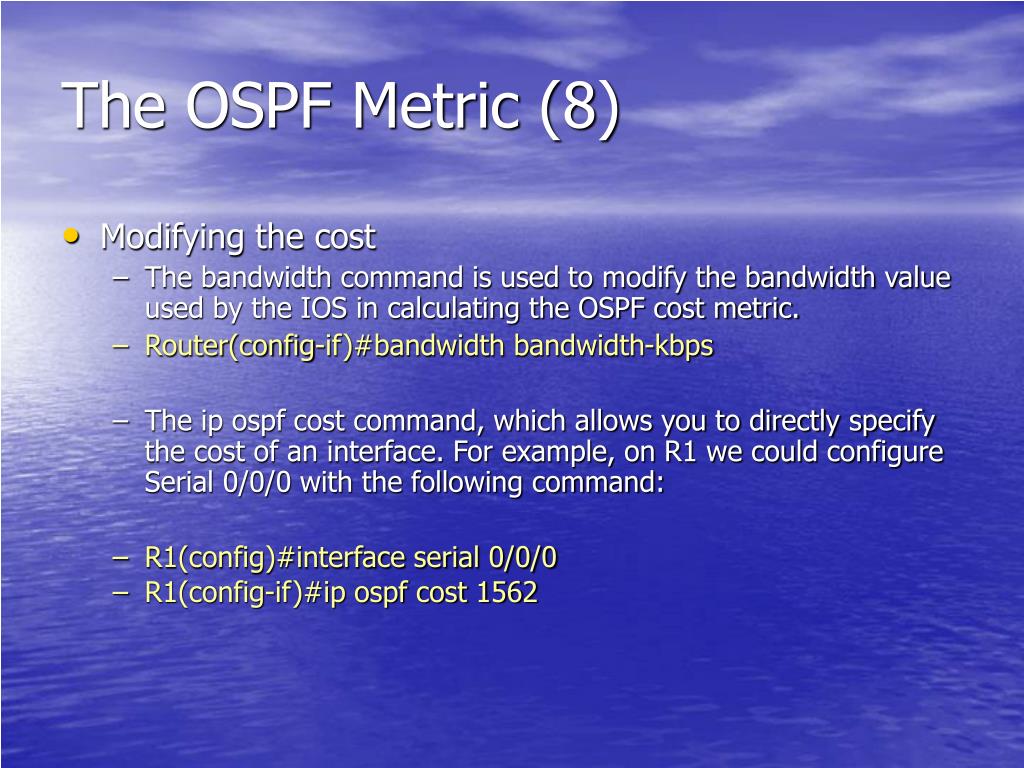 The OSPF Metric (8)

• Modifying the cost
– The bandwidth command is used to modify the bandwidth value used by the IOS in calculating the OSPF cost metric.
– Router(config-if)#bandwidth bandwidth-kbps

– The ip ospf cost command, which allows you to directly specify the cost of an interface. For example, on R1 we could configure Serial 0/0/0 with the following command:

– R1(config)#interface serial 0/0/0
– R1(config-if)#ip ospf cost 1562